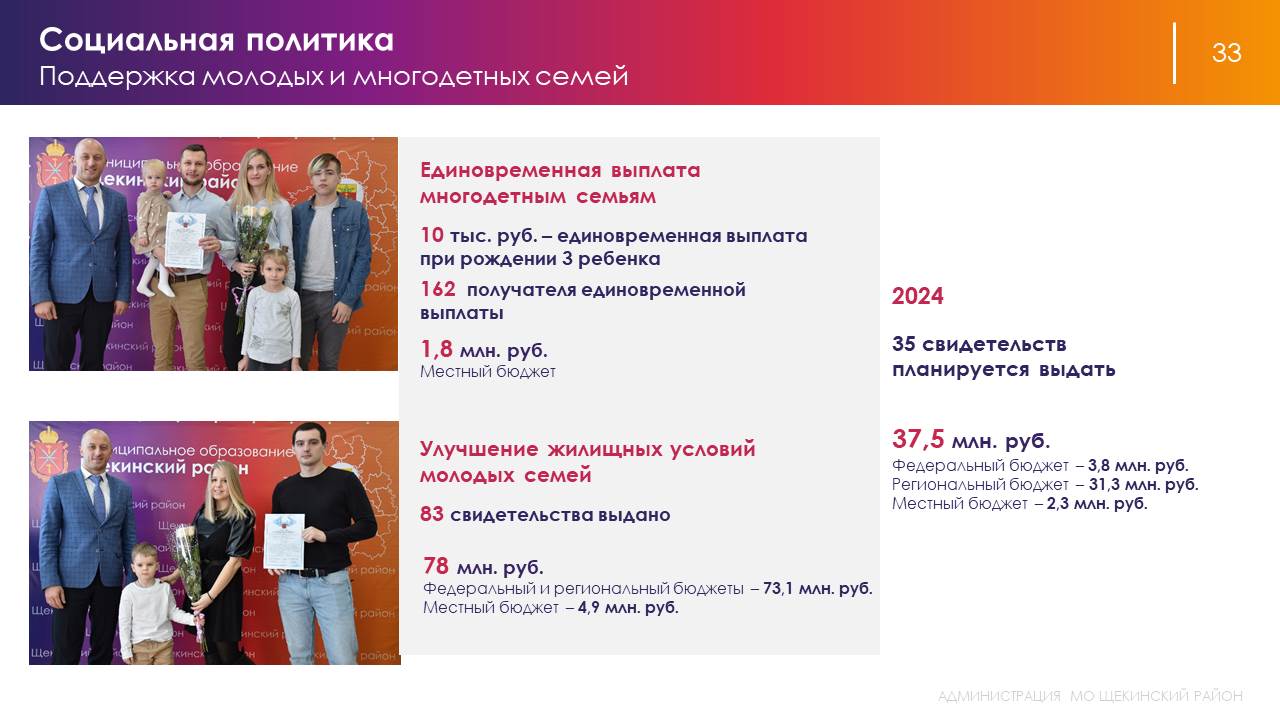 Социальная политика
Поддержка молодых и многодетных семей

33

Единовременная выплата многодетным семьям

10 тыс. руб. – единовременная выплата при рождении 3 ребенка

162 получателя единовременной выплаты

1,8 млн. руб.
Местный бюджет

Улучшение жилищных условий молодых семей

83 свидетельства выдано

78 млн. руб.
Федеральный и региональный бюджеты – 73,1 млн. руб.
Местный бюджет – 4,9 млн. руб.

2024

35 свидетельств планируется выдать

37,5 млн. руб.
Федеральный бюджет – 3,8 млн. руб.
Региональный бюджет – 31,3 млн. руб.
Местный бюджет – 2,3 млн. руб.

АДМИНИСТРАЦИЯ МО ЩЕКИНСКИЙ РАЙОН